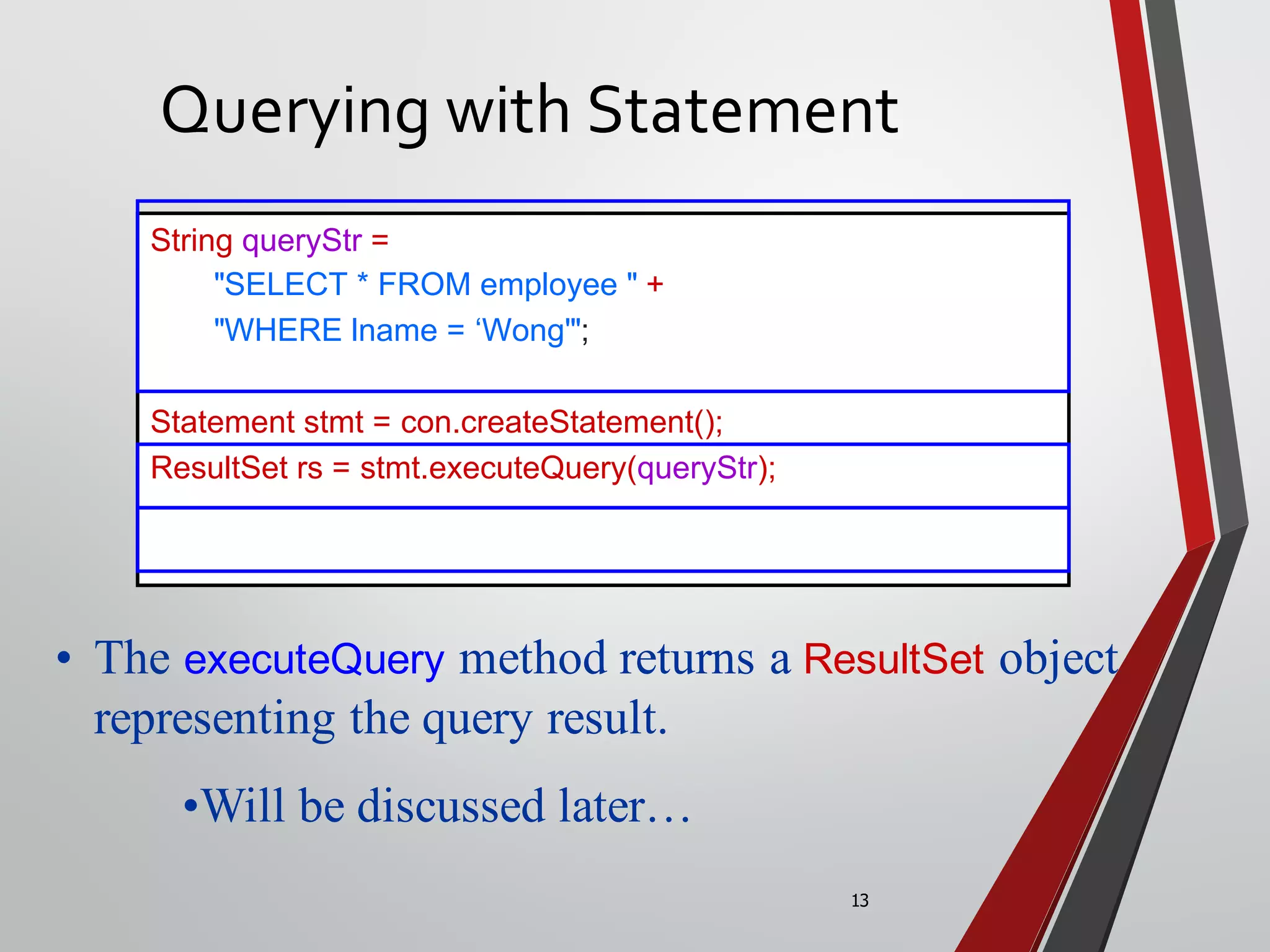 Querying with Statement

String queryStr =
"SELECT * FROM employee " +
"WHERE lname = ‘Wong'";

Statement stmt = con.createStatement();
ResultSet rs = stmt.executeQuery(queryStr);

• The executeQuery method returns a ResultSet object representing the query result.

•Will be discussed later…

13